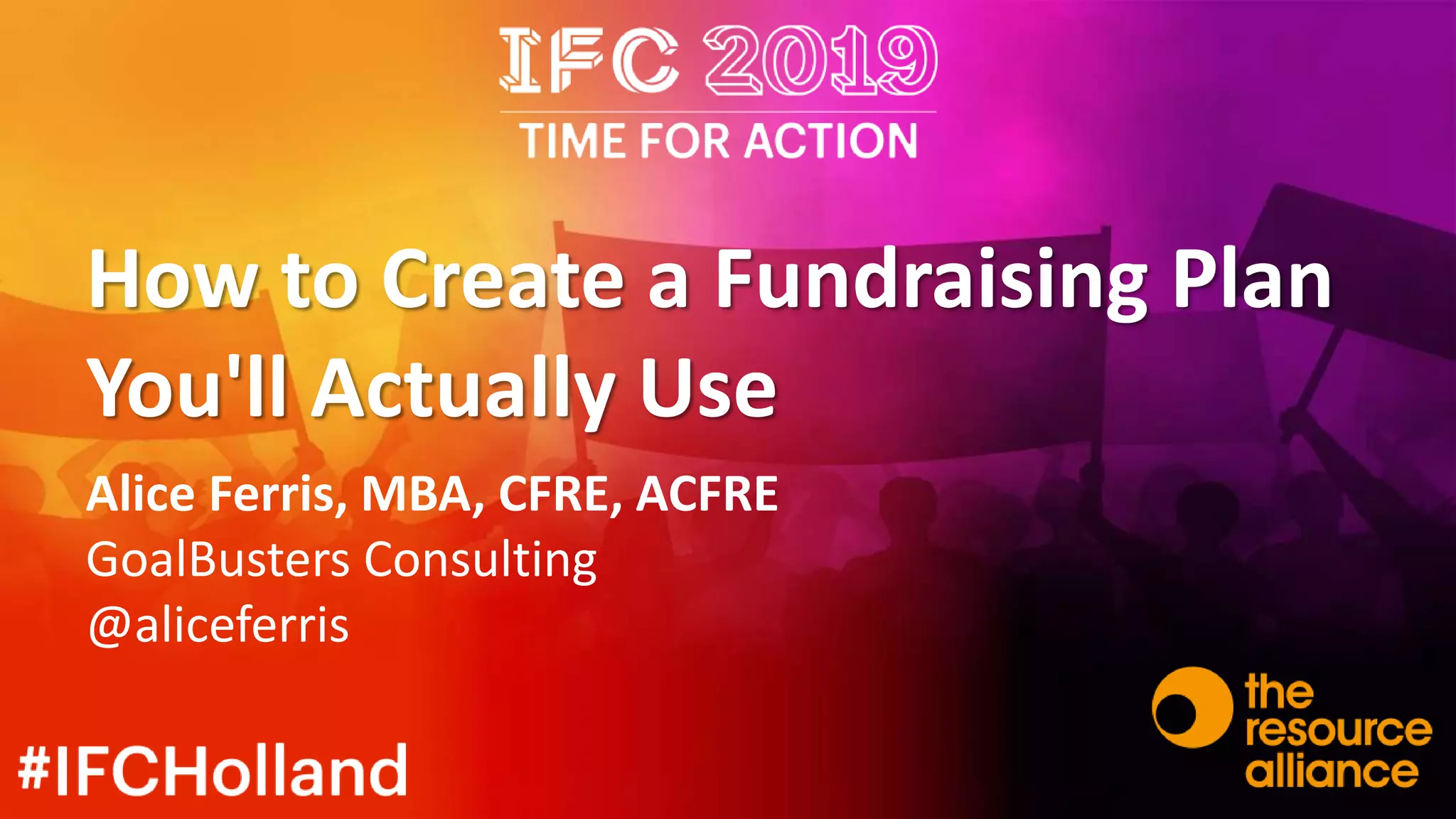 IFC 2019
TIME FOR ACTION

How to Create a Fundraising Plan You'll Actually Use

Alice Ferris, MBA, CFRE, ACFRE
GoalBusters Consulting
@aliceferris

#IFCHolland

the resource alliance